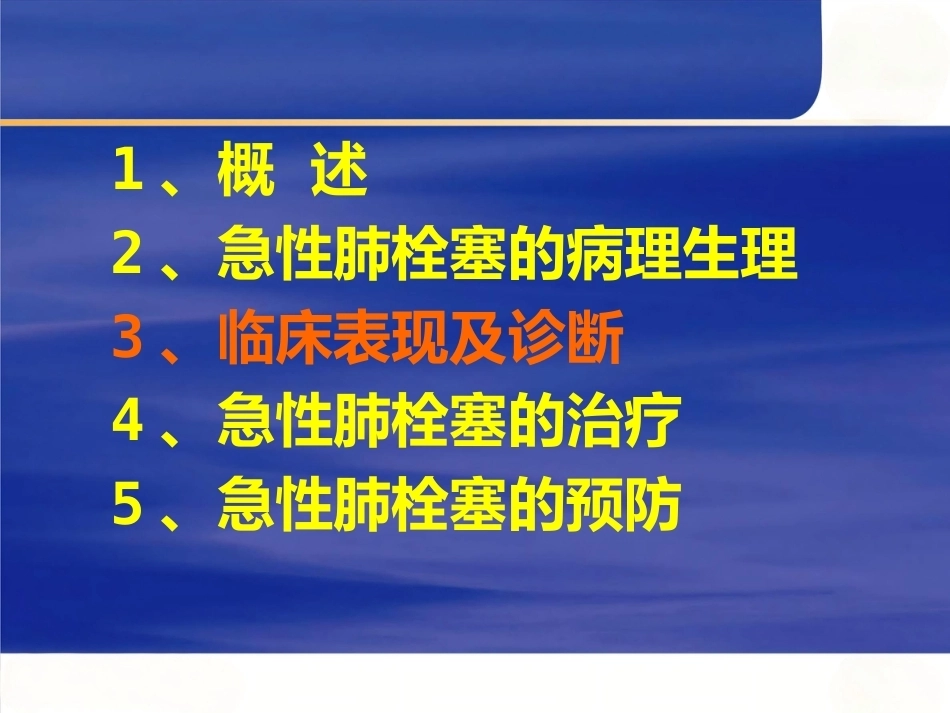 1、概 述
2、急性肺栓塞的病理生理
3、临床表现及诊断
4、急性肺栓塞的治疗
5、急性肺栓塞的预防